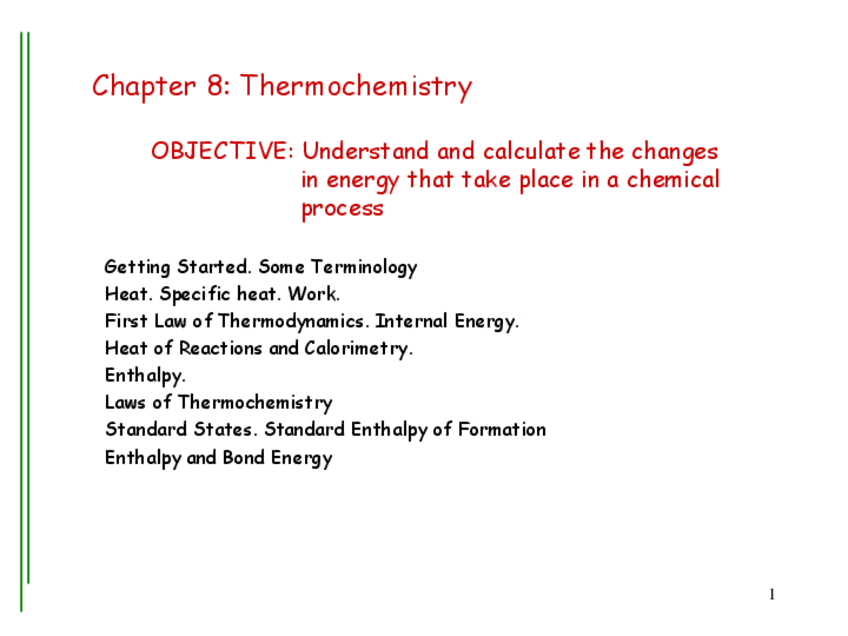 Chapter 8: Thermochemistry

OBJECTIVE: Understand and calculate the changes in energy that take place in a chemical process

Getting Started. Some Terminology
Heat. Specific heat. Work.
First Law of Thermodynamics. Internal Energy.
Heat of Reactions and Calorimetry.
Enthalpy.
Laws of Thermochemistry
Standard States. Standard Enthalpy of Formation
Enthalpy and Bond Energy

1